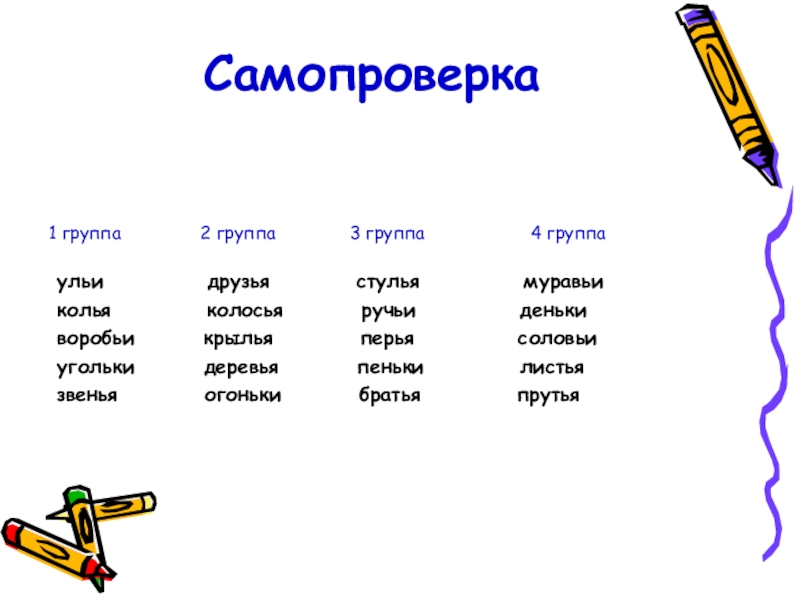 Самопроверка

| 1 группа | 2 группа | 3 группа | 4 группа |
|---|---|---|---|
| ульи | друзья | стулья | муравьи |
| колья | колосья | ручьи | деньки |
| воробьи | крылья | перья | соловьи |
| угольки | деревья | пеньки | листья |
| звенья | огоньки | братья | прутья |